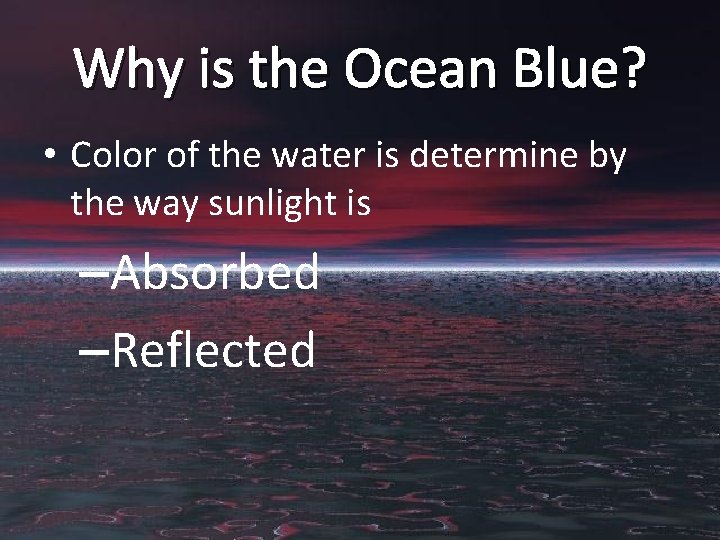 Why is the Ocean Blue?

• Color of the water is determine by the way sunlight is

–Absorbed

–Reflected